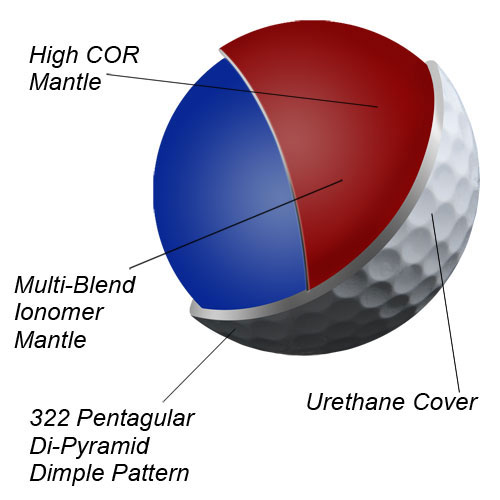 High COR Mantle

Multi-Blend Ionomer Mantle

322 Pentagular Di-Pyramid Dimple Pattern

Urethane Cover